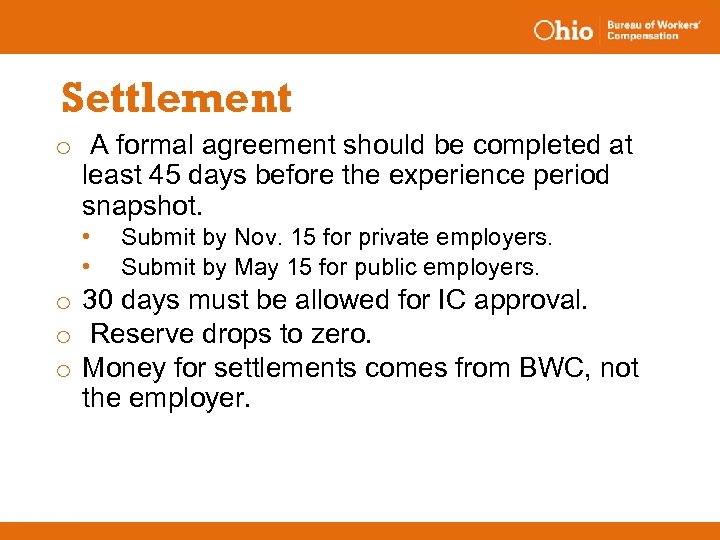 Ohio Bureau of Workers' Compensation

Settlement

o A formal agreement should be completed at least 45 days before the experience period snapshot.

• Submit by Nov. 15 for private employers.
• Submit by May 15 for public employers.

o 30 days must be allowed for IC approval.

o Reserve drops to zero.

o Money for settlements comes from BWC, not the employer.